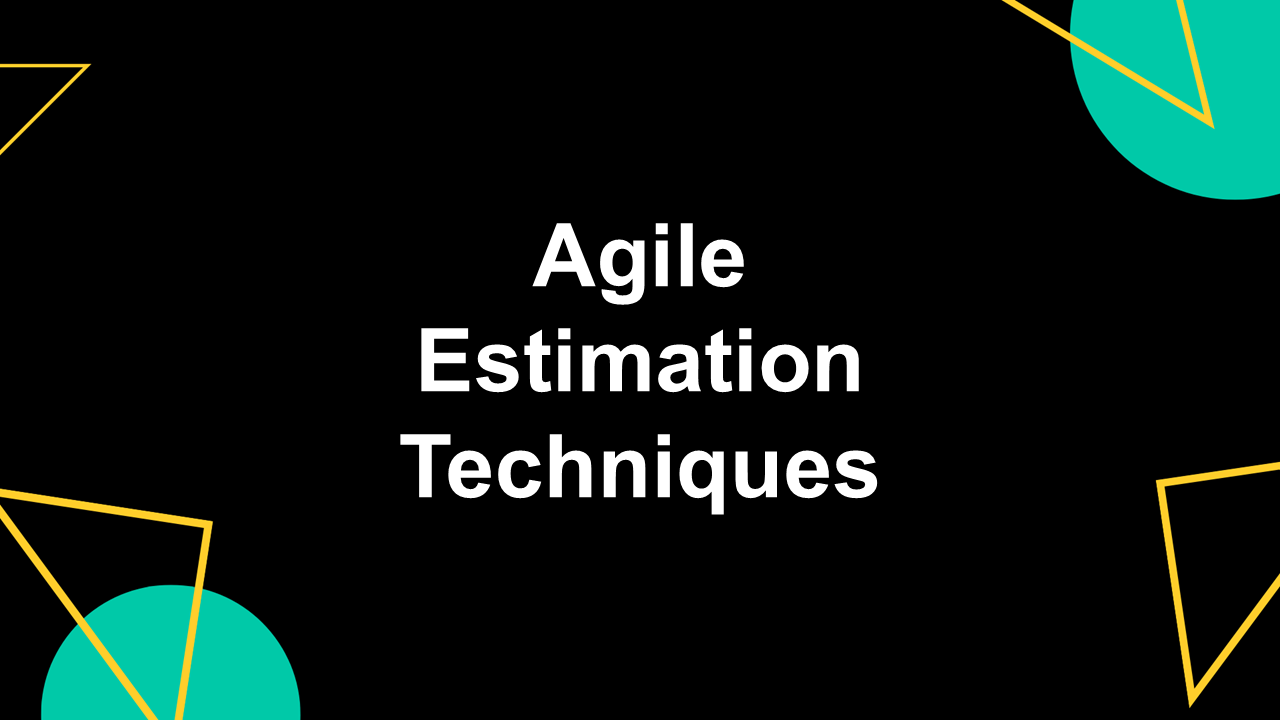 Agile
Estimation
Techniques